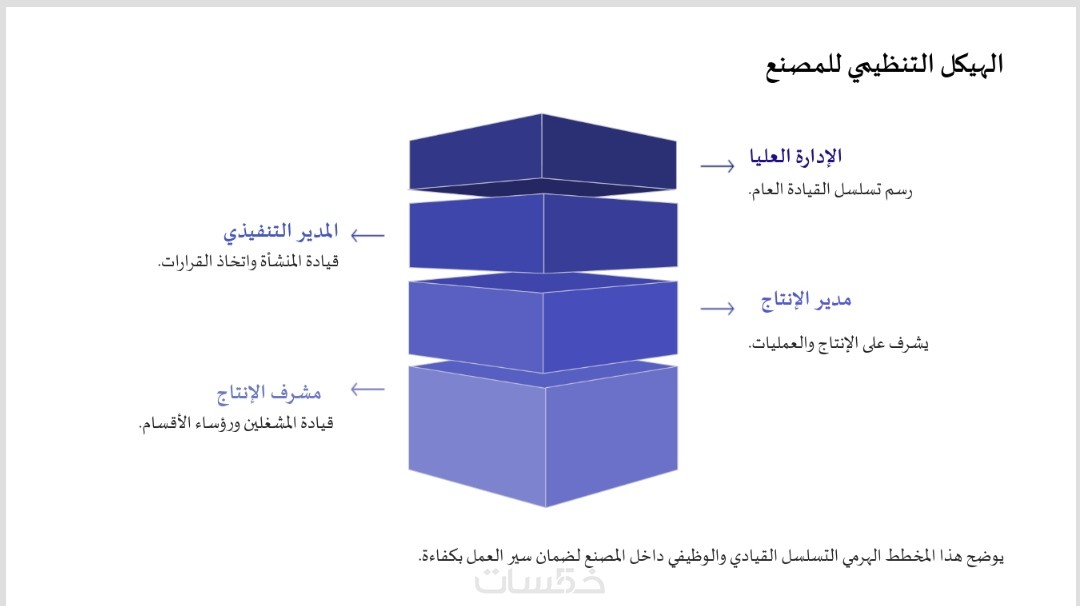 الهيكل التنظيمي للمصنع

الإدارة العليا

رسم تسلسل القيادة العام.

المدير التنفيذي

قيادة المنشأة واتخاذ القرارات.

مدير الإنتاج

يشرف على الإنتاج والعمليات.

مشرف الإنتاج

قيادة المشغلين ورؤساء الأقسام.

يوضح هذا المخطط الهرمي التسلسل القيادي والوظيفي داخل المصنع لضمان سير العمل بكفاءة.

خمسات